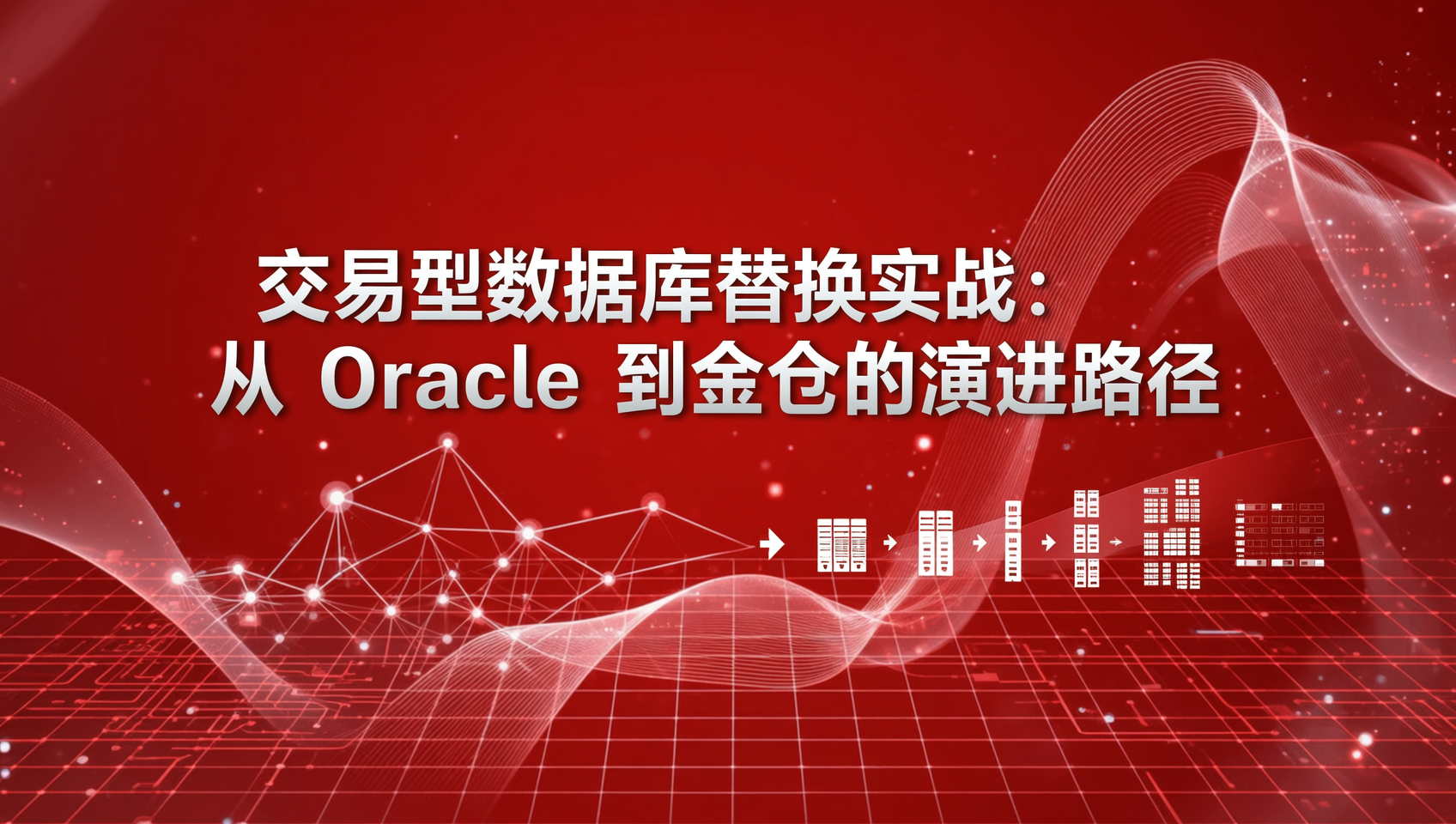 交易型数据库替换实战：
从 Oracle 到金仓的演进路径